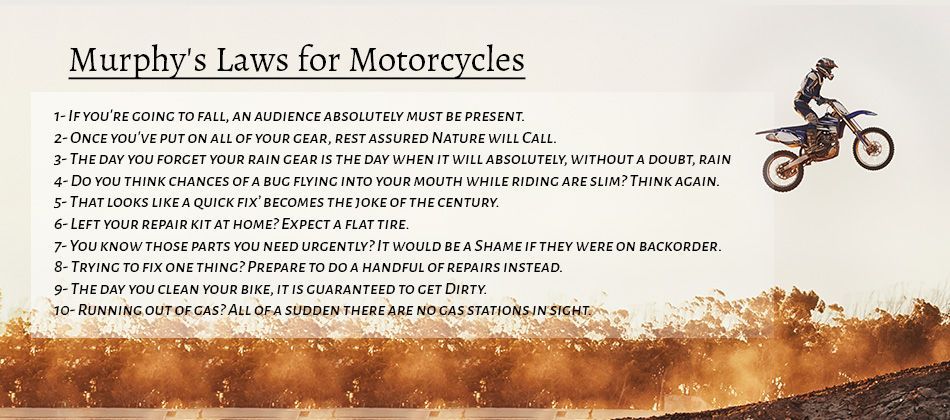 Murphy's Laws for Motorcycles

1- If you're going to fall, an audience absolutely must be present.
2- Once you've put on all of your gear, rest assured Nature will Call.
3- The day you forget your rain gear is the day when it will absolutely, without a doubt, rain
4- Do you think chances of a bug flying into your mouth while riding are slim? Think again.
5- That looks like a quick fix' becomes the joke of the century.
6- Left your repair kit at home? Expect a flat tire.
7- You know those parts you need urgently? It would be a Shame if they were on backorder.
8- Trying to fix one thing? Prepare to do a handful of repairs instead.
9- The day you clean your bike, it is guaranteed to get Dirty.
10- Running out of gas? All of a sudden there are no gas stations in sight.